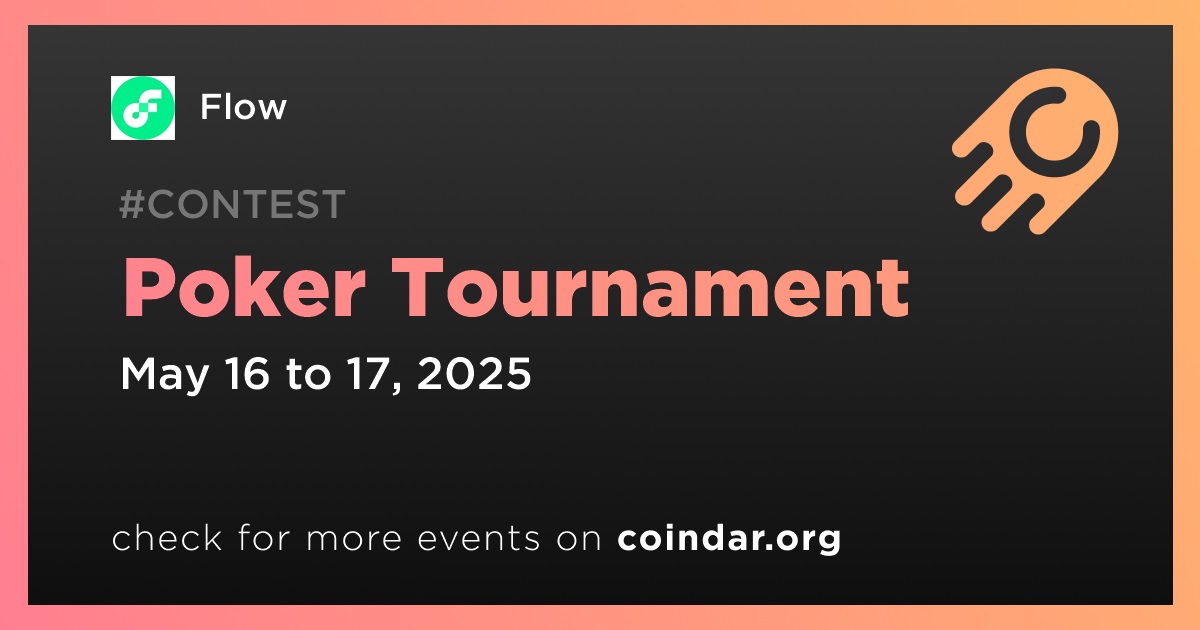 Flow

#CONTEST

Poker Tournament

May 16 to 17, 2025

check for more events on coindar.org